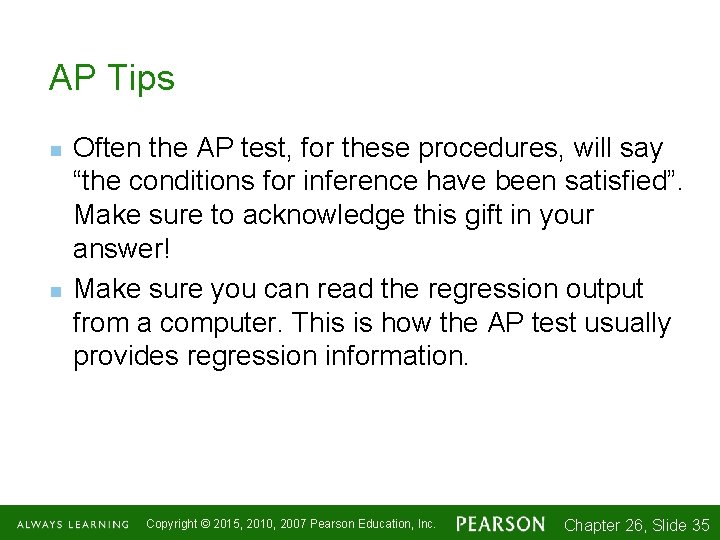 AP Tips

Often the AP test, for these procedures, will say “the conditions for inference have been satisfied”. Make sure to acknowledge this gift in your answer!

Make sure you can read the regression output from a computer. This is how the AP test usually provides regression information.

ALWAYS LEARNING Copyright © 2015, 2010, 2007 Pearson Education, Inc. PEARSON Chapter 26, Slide 35